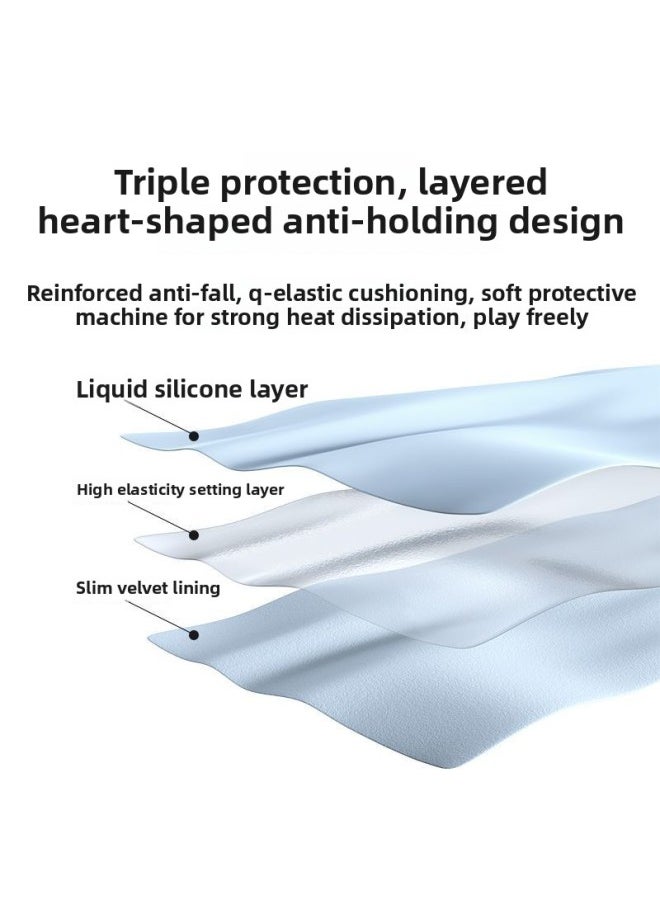 Triple protection, layered heart-shaped anti-holding design

Reinforced anti-fall, q-elastic cushioning, soft protective machine for strong heat dissipation, play freely

Liquid silicone layer

High elasticity setting layer

Slim velvet lining